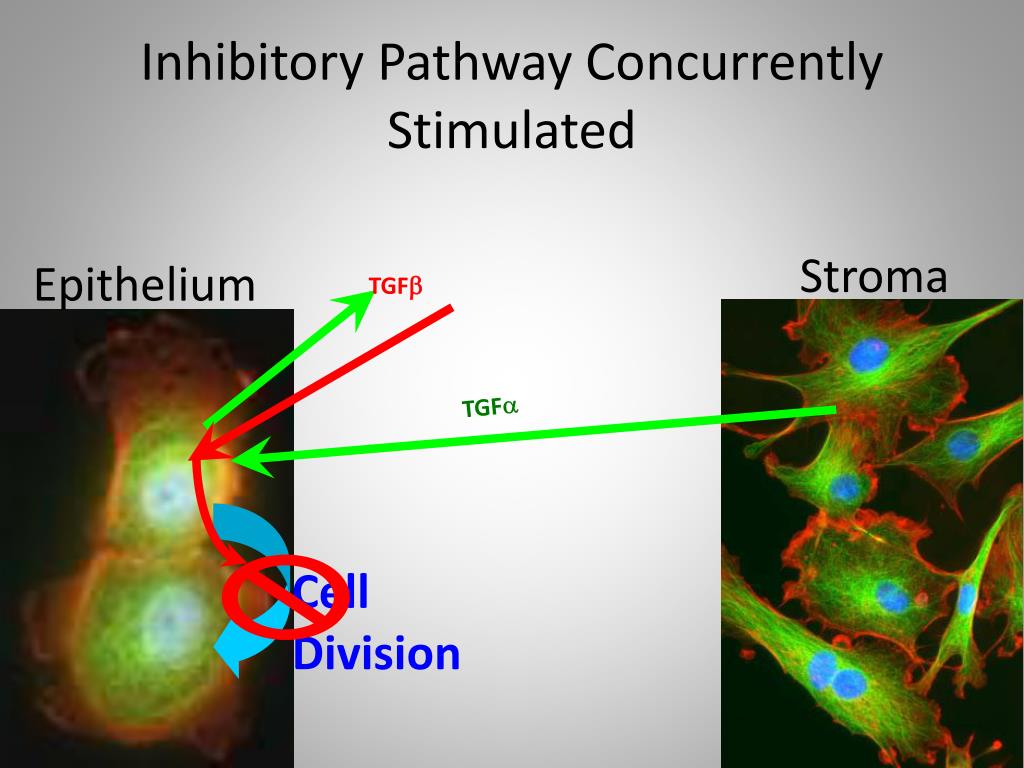 Inhibitory Pathway Concurrently Stimulated

Epithelium

TGF$\beta$

Stroma

TGF$\alpha$

Cell Division